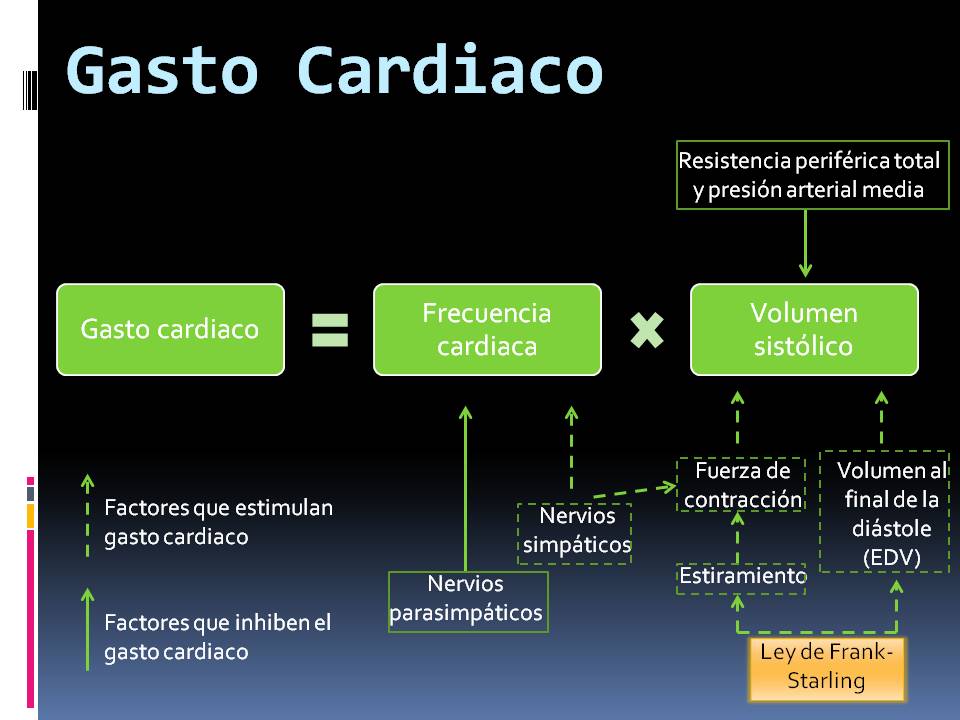 Gasto Cardiaco

Resistencia periférica total y presión arterial media

Gasto cardiaco = Frecuencia cardiaca × Volumen sistólico

Fuerza de contracción

Volumen al final de la diástole (EDV)

Nervios simpáticos

Estiramiento

Nervios parasimpáticos

Ley de Frank-Starling

Factores que estimulan gasto cardiaco

Factores que inhiben el gasto cardiaco